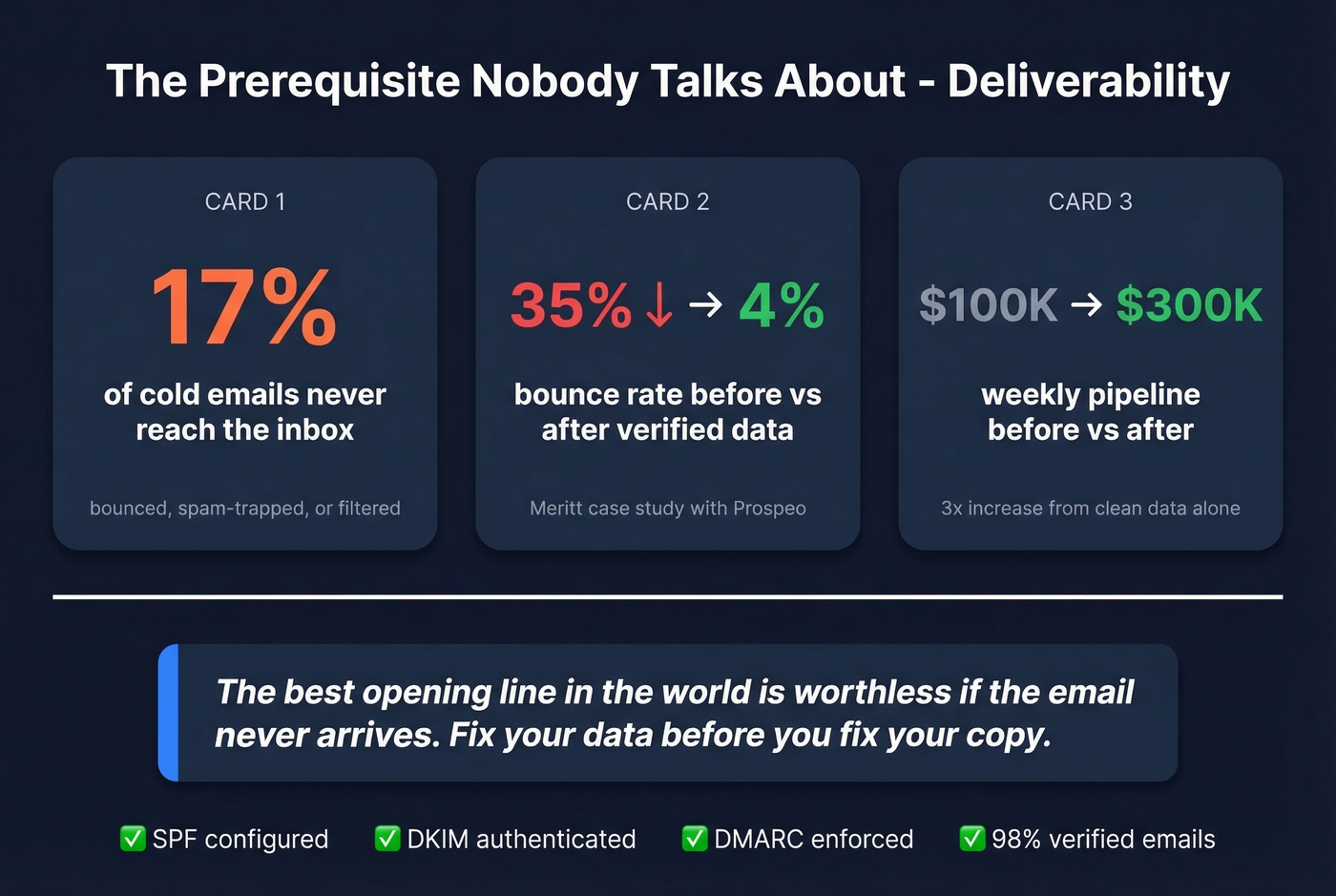 The Prerequisite Nobody Talks About - Deliverability

CARD 1

17%

of cold emails never reach the inbox

bounced, spam-trapped, or filtered

CARD 2

35%↓ → 4%

bounce rate before vs after verified data

Meritt case study with Prospeo

CARD 3

$100K → $300K

weekly pipeline before vs after

3x increase from clean data alone

The best opening line in the world is worthless if the email never arrives. Fix your data before you fix your copy.

✅ SPF configured ✅ DKIM authenticated ✅ DMARC enforced ✅ 98% verified emails